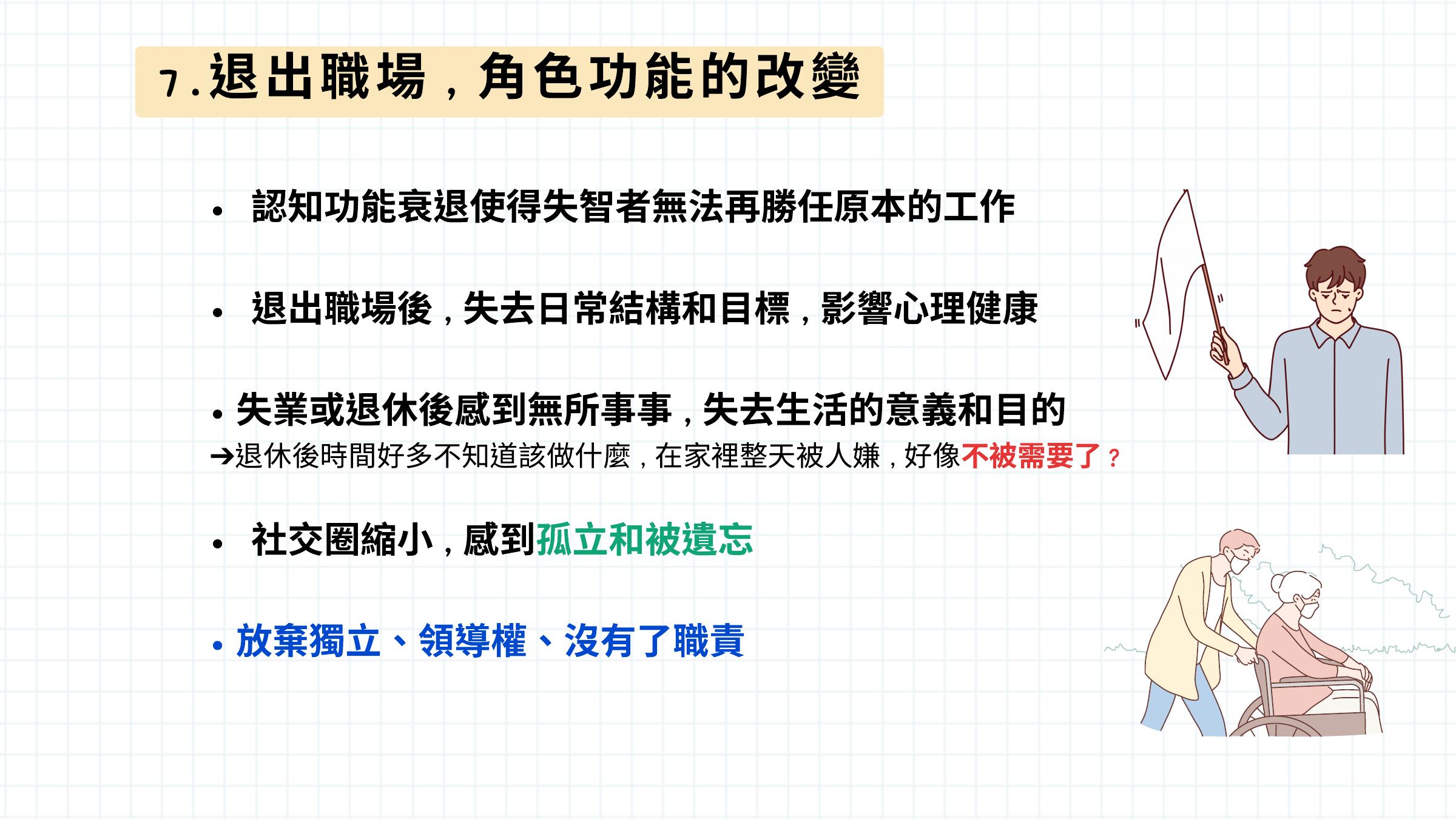 7.退出職場，角色功能的改變

• 認知功能衰退使得失智者無法再勝任原本的工作

• 退出職場後，失去日常結構和目標，影響心理健康

• 失業或退休後感到無所事事，失去生活的意義和目的
➔退休後時間好多不知道該做什麼，在家裡整天被人嫌，好像不被需要了？

• 社交圈縮小，感到孤立和被遺忘

• 放棄獨立、領導權、沒有了職責